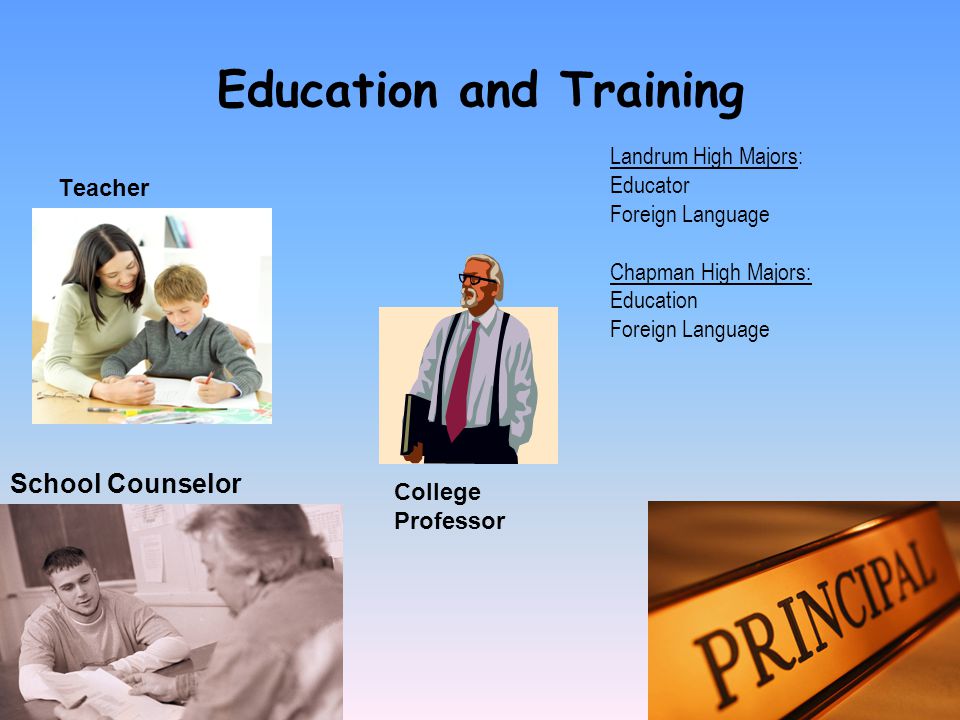 Education and Training

Teacher

Landrum High Majors:
Educator
Foreign Language

Chapman High Majors:
Education
Foreign Language

School Counselor

College Professor

PRINCIPAL